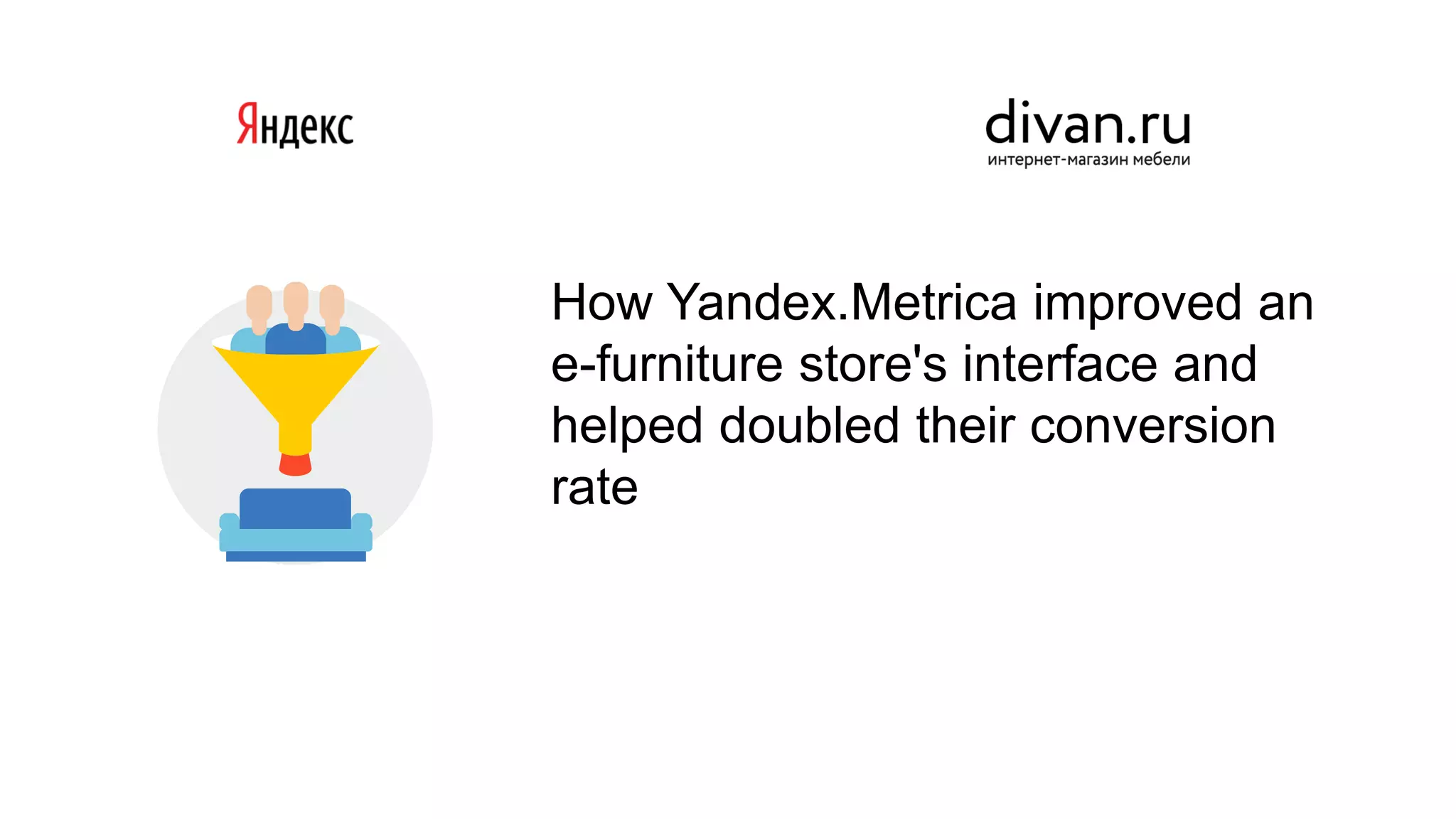 Яндекс

divan.ru
интернет-магазин мебели

How Yandex.Metrica improved an e-furniture store's interface and helped doubled their conversion rate